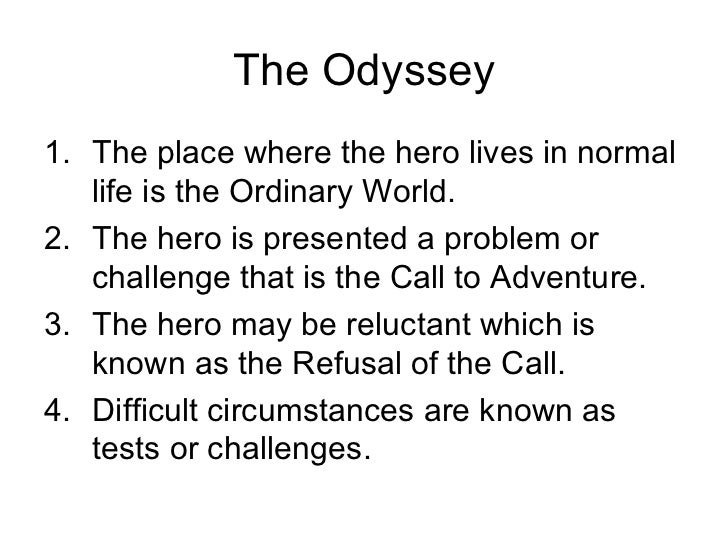 The Odyssey

1. The place where the hero lives in normal life is the Ordinary World.
2. The hero is presented a problem or challenge that is the Call to Adventure.
3. The hero may be reluctant which is known as the Refusal of the Call.
4. Difficult circumstances are known as tests or challenges.